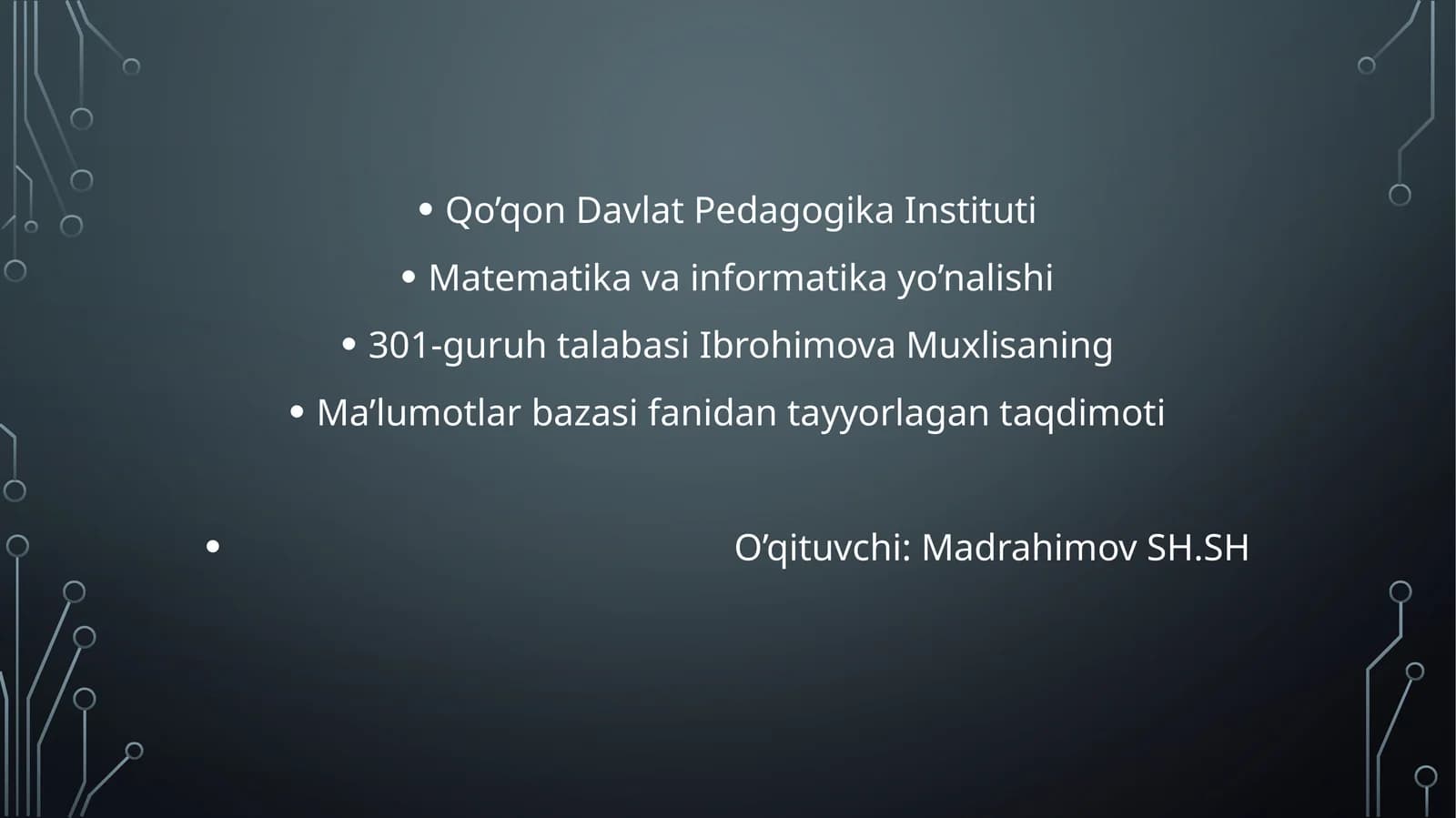 • Qo’qon Davlat Pedagogika Instituti
• Matematika va informatika yo’nalishi
• 301-guruh talabasi Ibrohimova Muxlisaning
• Ma’lumotlar bazasi fanidan tayyorlagan taqdimoti

• O’qituvchi: Madrahimov SH.SH